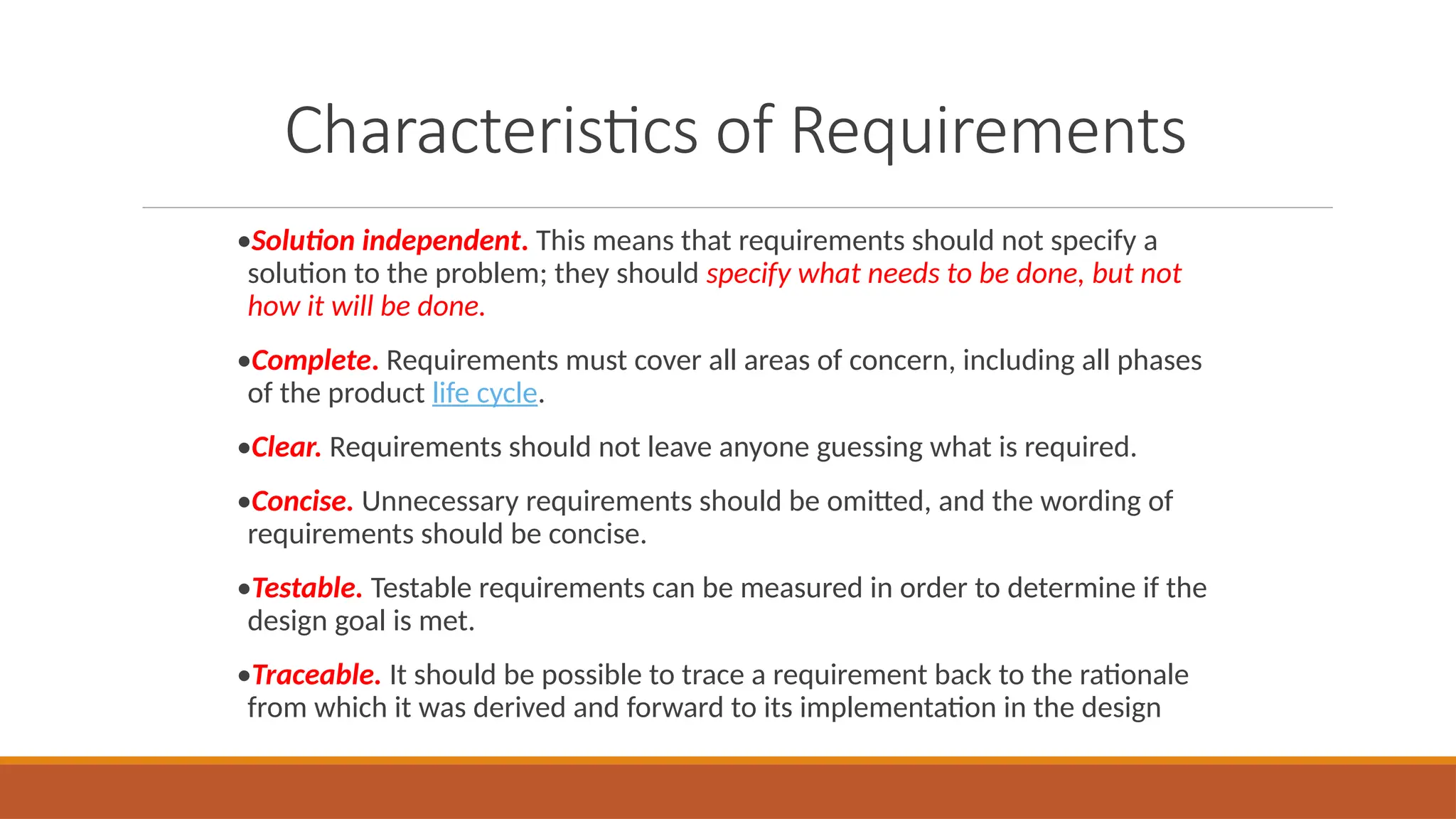 Characteristics of Requirements

•Solution independent. This means that requirements should not specify a solution to the problem; they should specify what needs to be done, but not how it will be done.

•Complete. Requirements must cover all areas of concern, including all phases of the product life cycle.

•Clear. Requirements should not leave anyone guessing what is required.

•Concise. Unnecessary requirements should be omitted, and the wording of requirements should be concise.

•Testable. Testable requirements can be measured in order to determine if the design goal is met.

•Traceable. It should be possible to trace a requirement back to the rationale from which it was derived and forward to its implementation in the design